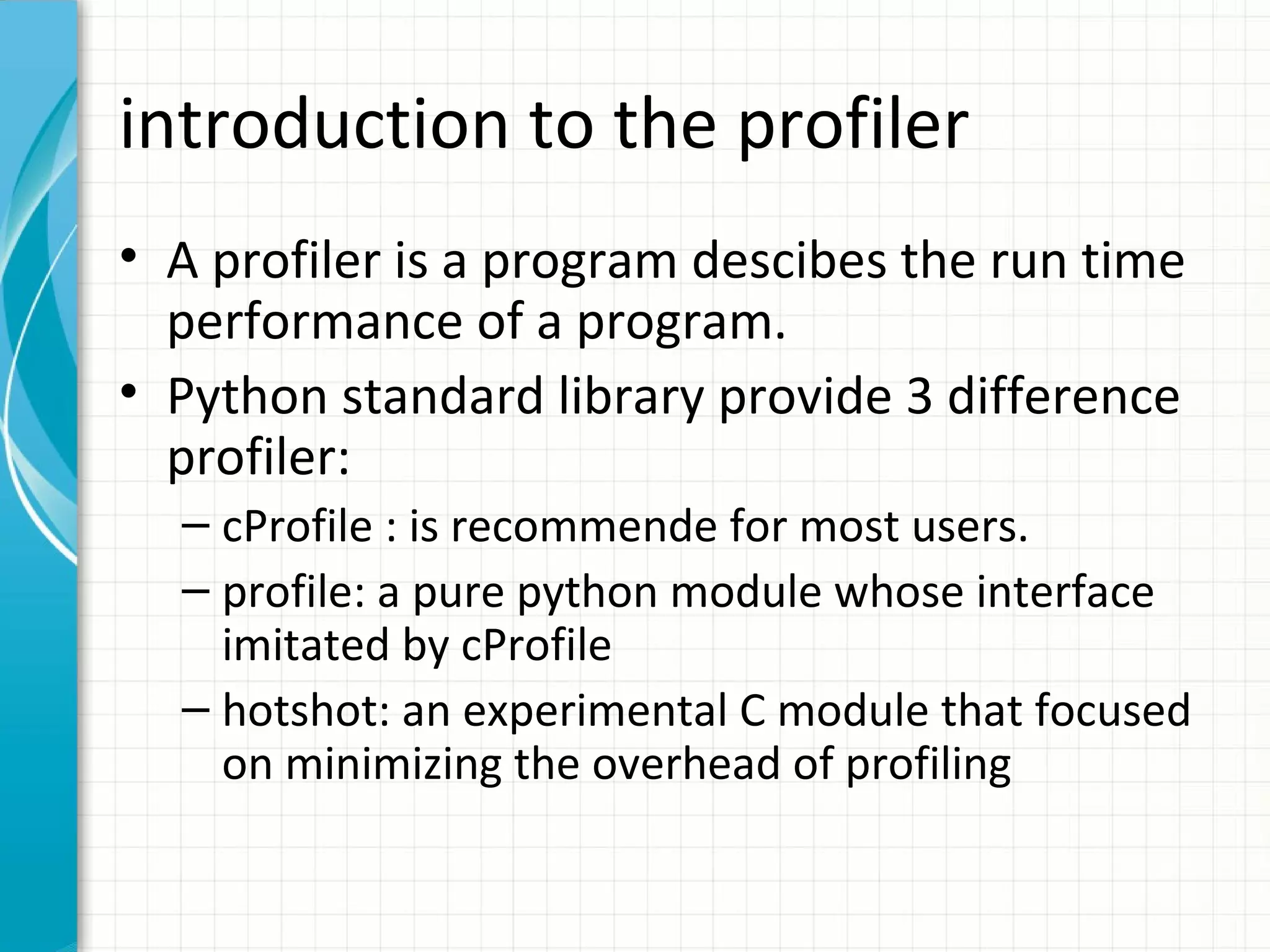 introduction to the profiler

• A profiler is a program descibes the run time performance of a program.
• Python standard library provide 3 difference profiler:
  – cProfile : is recommende for most users.
  – profile: a pure python module whose interface imitated by cProfile
  – hotshot: an experimental C module that focused on minimizing the overhead of profiling